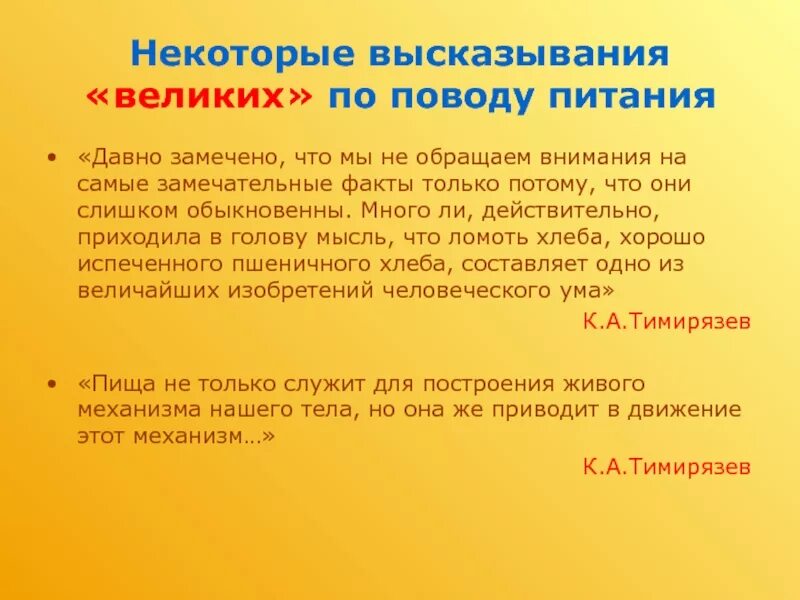 Некоторые высказывания «великих» по поводу питания

• «Давно замечено, что мы не обращаем внимания на самые замечательные факты только потому, что они слишком обыкновенны. Много ли, действительно, приходила в голову мысль, что ломоть хлеба, хорошо испеченного пшеничного хлеба, составляет одно из величайших изобретений человеческого ума»

К.А.Тимирязев

• «Пища не только служит для построения живого механизма нашего тела, но она же приводит в движение этот механизм…»

К.А.Тимирязев